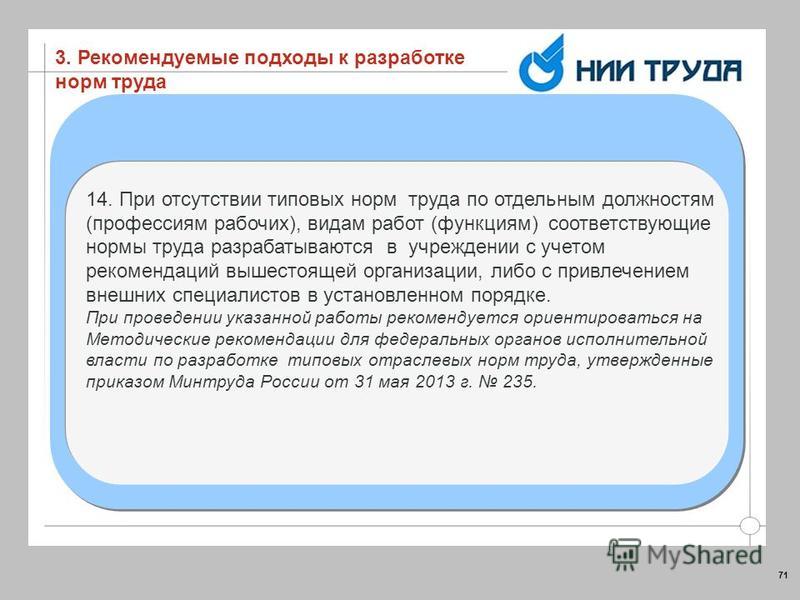 3. Рекомендуемые подходы к разработке норм труда

НИИ ТРУДА

14. При отсутствии типовых норм труда по отдельным должностям (профессиям рабочих), видам работ (функциям) соответствующие нормы труда разрабатываются в учреждении с учетом рекомендаций вышестоящей организации, либо с привлечением внешних специалистов в установленном порядке.
При проведении указанной работы рекомендуется ориентироваться на Методические рекомендации для федеральных органов исполнительной власти по разработке типовых отраслевых норм труда, утвержденные приказом Минтруда России от 31 мая 2013 г. № 235.

MyShared

71